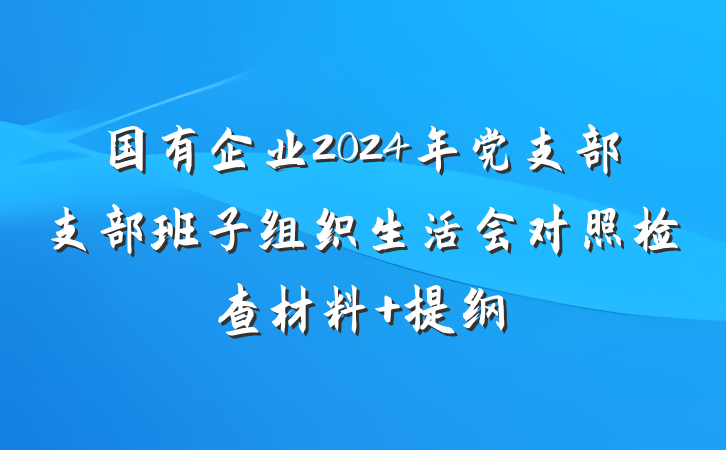 国有企业2024年党支部支部班子组织生活会对照检查材料+提纲